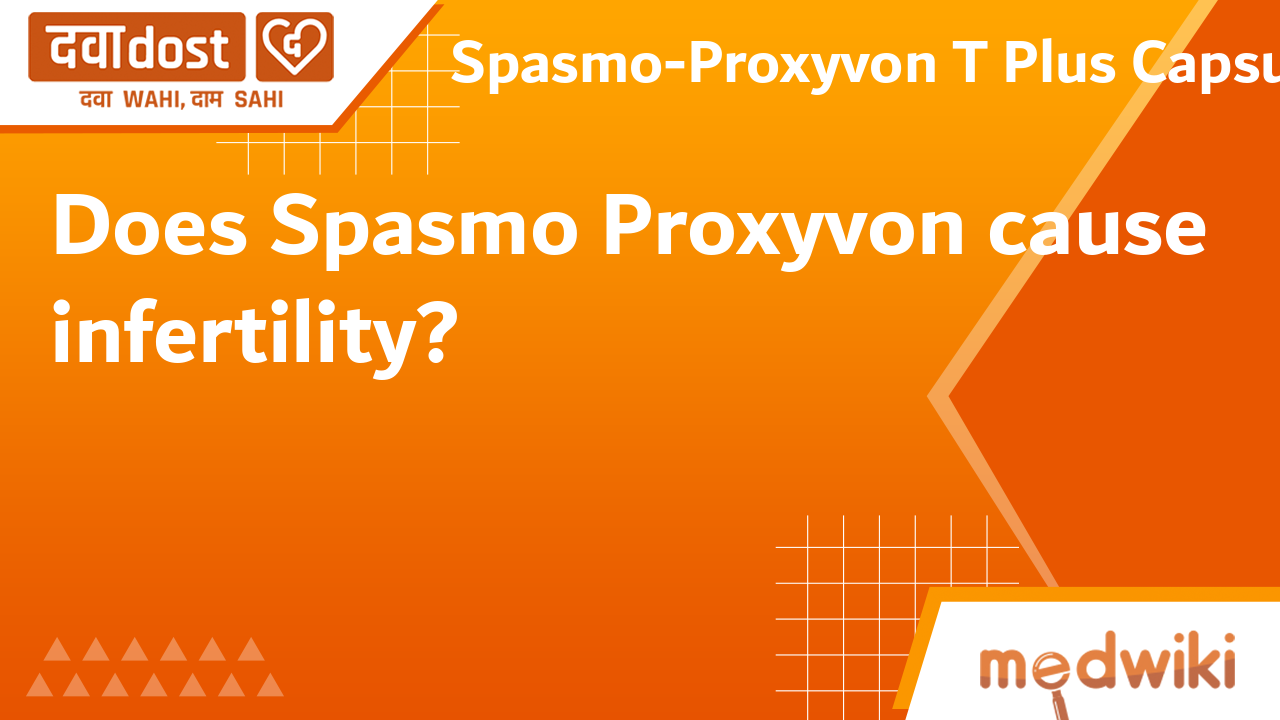 दवाdost

दवा WAHI, दाम SAHI

Spasmo-Proxyvon T Plus Capsu

Does Spasmo Proxyvon cause infertility?

medwiki